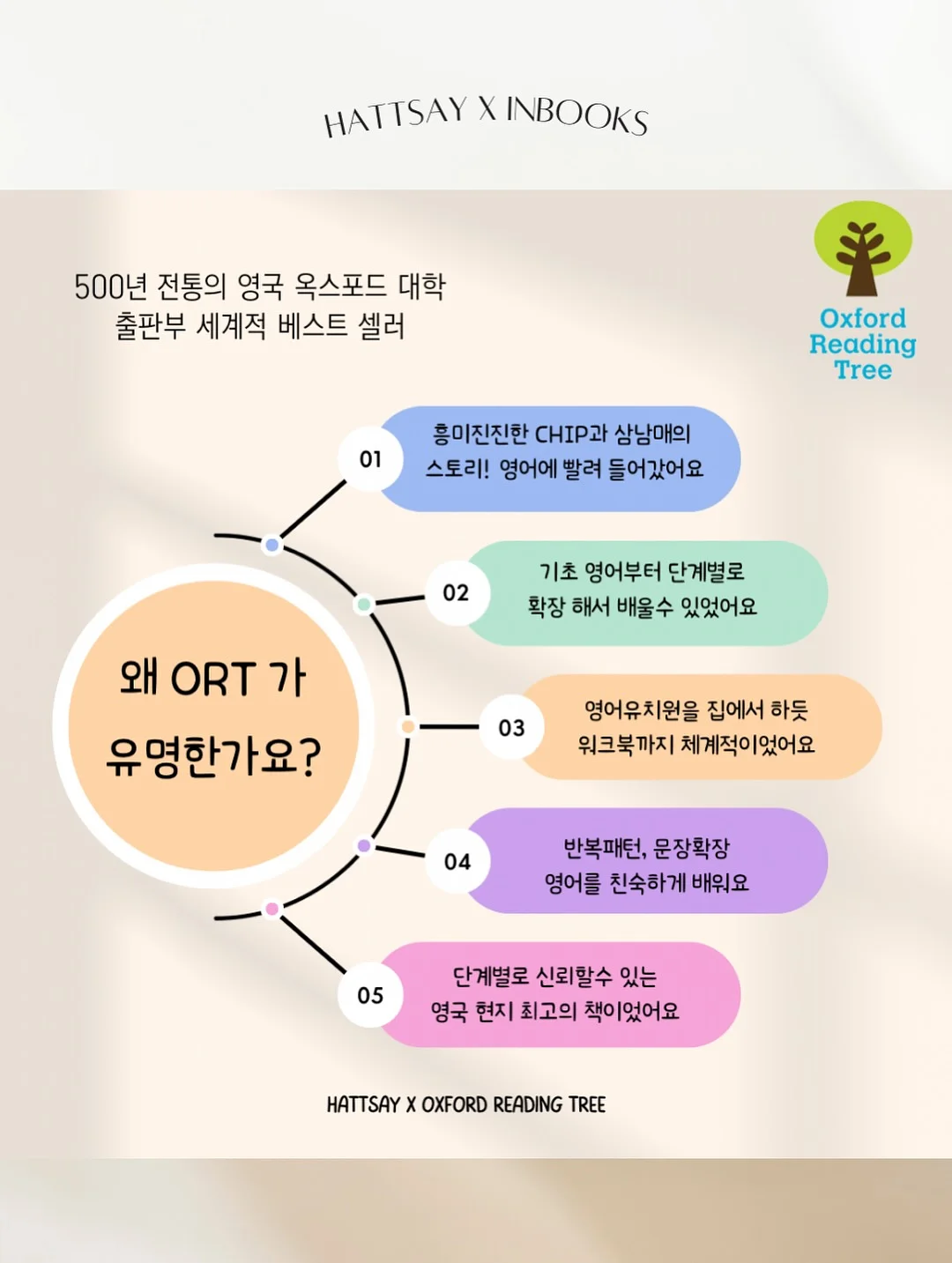 HATTSAY X INBOOKS

500년 전통의 영국 옥스포드 대학 출판부 세계적 베스트 셀러

Oxford Reading Tree

왜 ORT 가 유명한가요?

01
흥미진진한 CHIP과 삼남매의 스토리! 영어에 빨려 들어갔어요

02
기초 영어부터 단계별로 확장 해서 배울수 있었어요

03
영어유치원을 집에서 하듯 워크북까지 체계적이었어요

04
반복패턴, 문장확장 영어를 친숙하게 배워요

05
단계별로 신뢰할수 있는 영국 현지 최고의 책이었어요

HATTSAY X OXFORD READING TREE